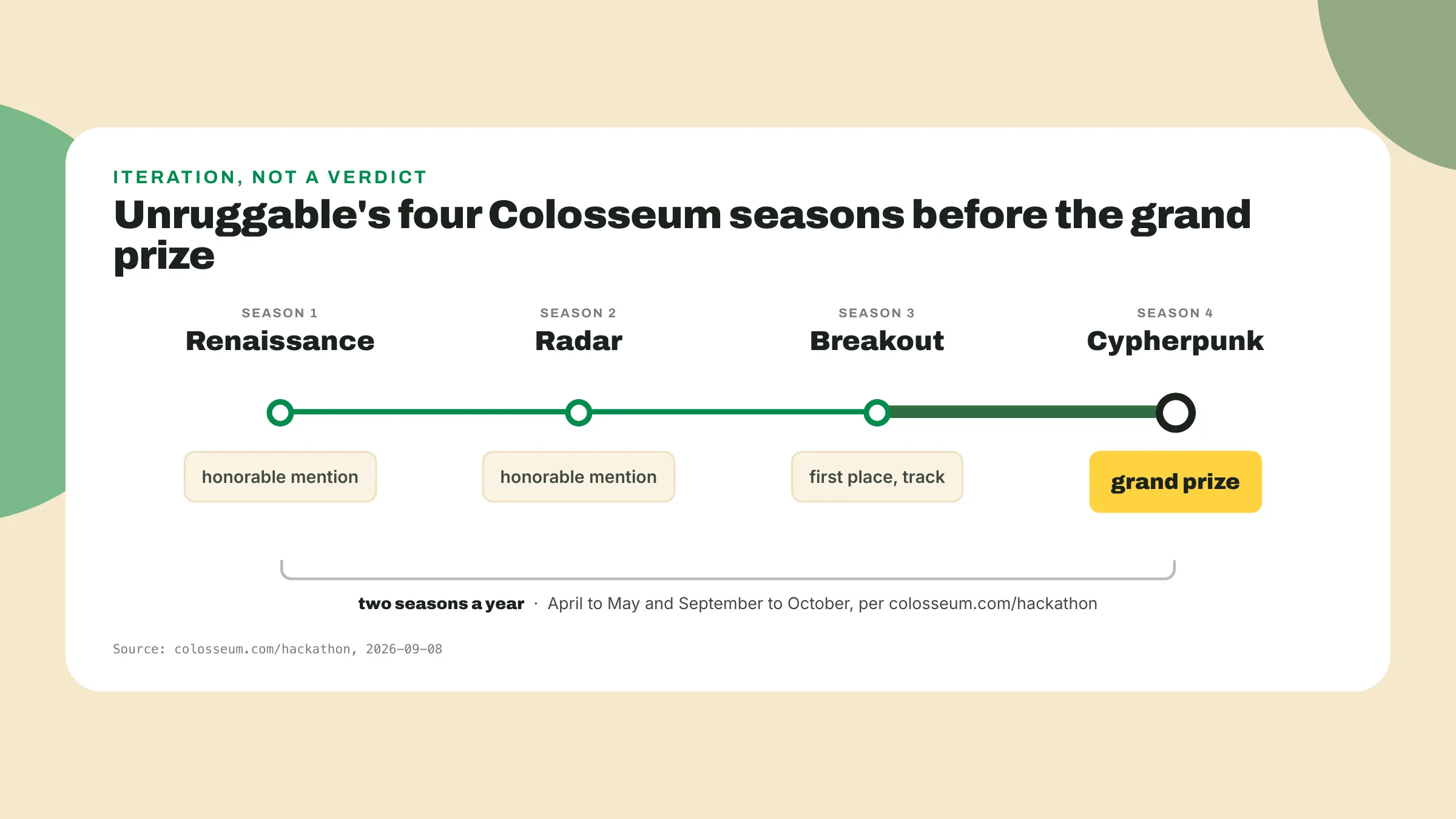 ITERATION, NOT A VERDICT
Unruggable's four Colosseum seasons before the grand prize

SEASON 1
Renaissance
honorable mention

SEASON 2
Radar
honorable mention

SEASON 3
Breakout
first place, track

SEASON 4
Cypherpunk
grand prize

two seasons a year · April to May and September to October, per colosseum.com/hackathon

Source: colosseum.com/hackathon, 2026-09-08